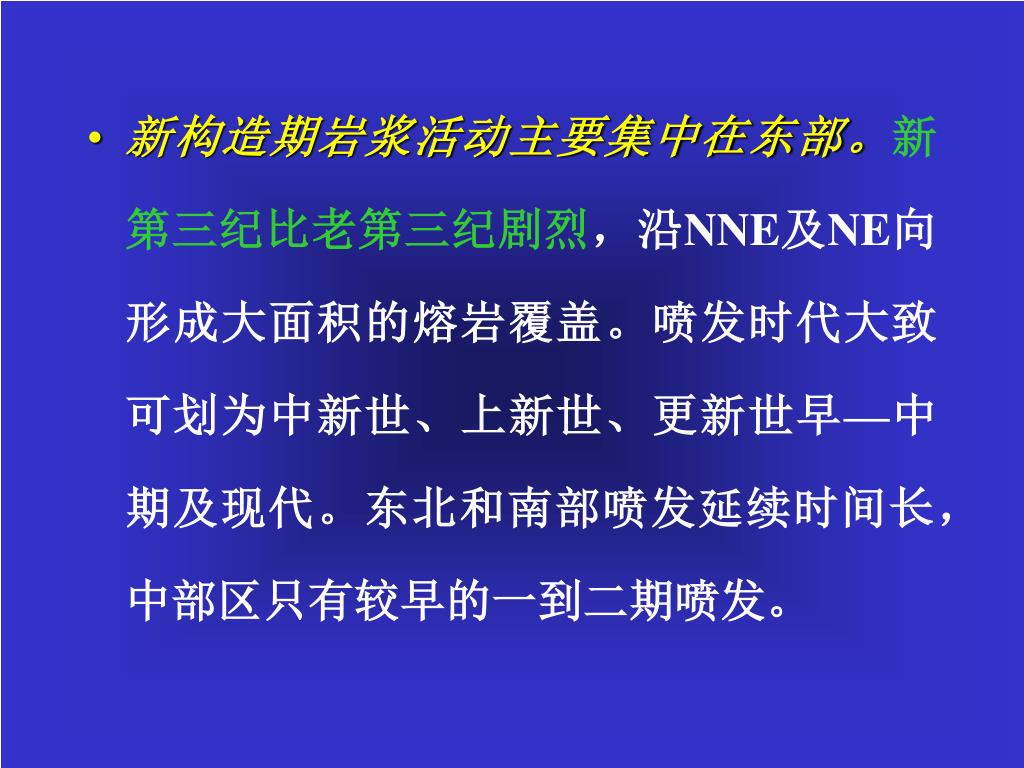 • 新构造期岩浆活动主要集中在东部。新第三纪比老第三纪剧烈，沿NNE及NE向形成大面积的熔岩覆盖。喷发时代大致可划为中新世、上新世、更新世早—中期及现代。东北和南部喷发延续时间长，中部区只有较早的一到二期喷发。